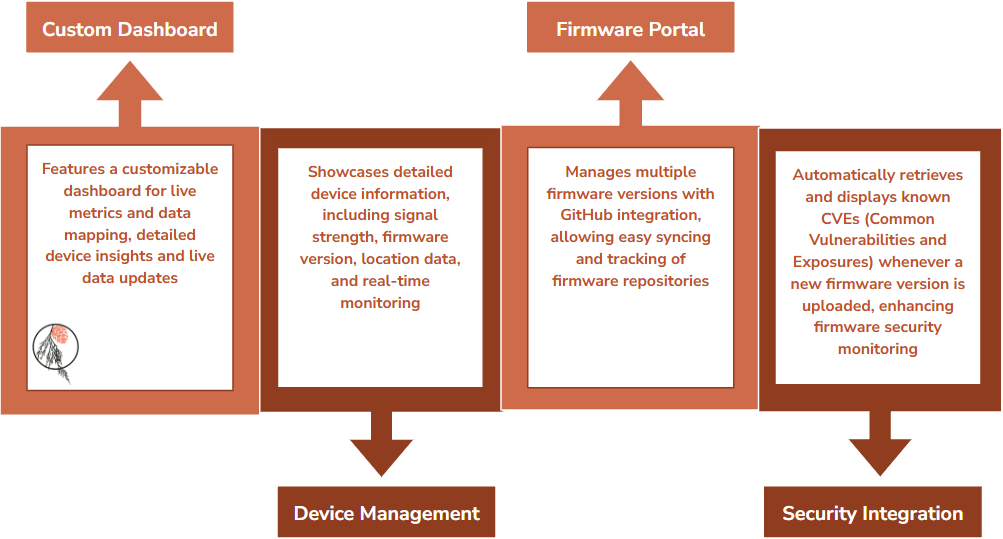 Custom Dashboard

Features a customizable dashboard for live metrics and data mapping, detailed device insights and live data updates

Showcases detailed device information, including signal strength, firmware version, location data, and real-time monitoring

Device Management

Firmware Portal

Manages multiple firmware versions with GitHub integration, allowing easy syncing and tracking of firmware repositories

Automatically retrieves and displays known CVEs (Common Vulnerabilities and Exposures) whenever a new firmware version is uploaded, enhancing firmware security monitoring

Security Integration